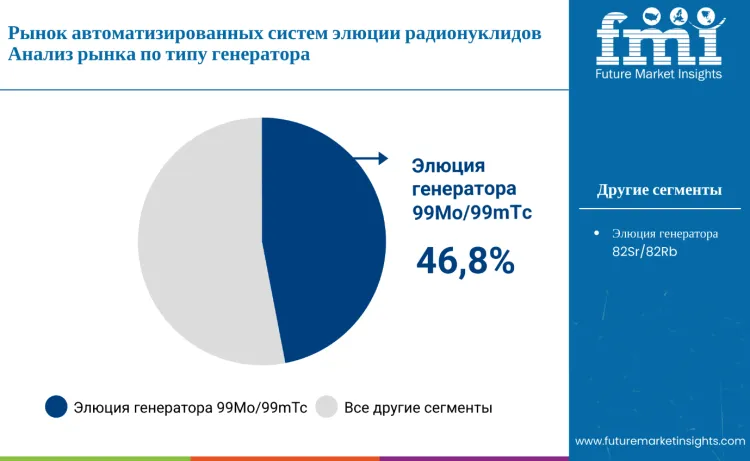 Рынок автоматизированных систем элюции радионуклидов
Анализ рынка по типу генератора

fmi
Future Market Insights

Элюция генератора 99Mo/99mTc

46,8%

Другие сегменты

• Элюция генератора 82Sr/82Rb

Элюция генератора 99Mo/99mTc
Все другие сегменты

www.futuremarketinsights.com